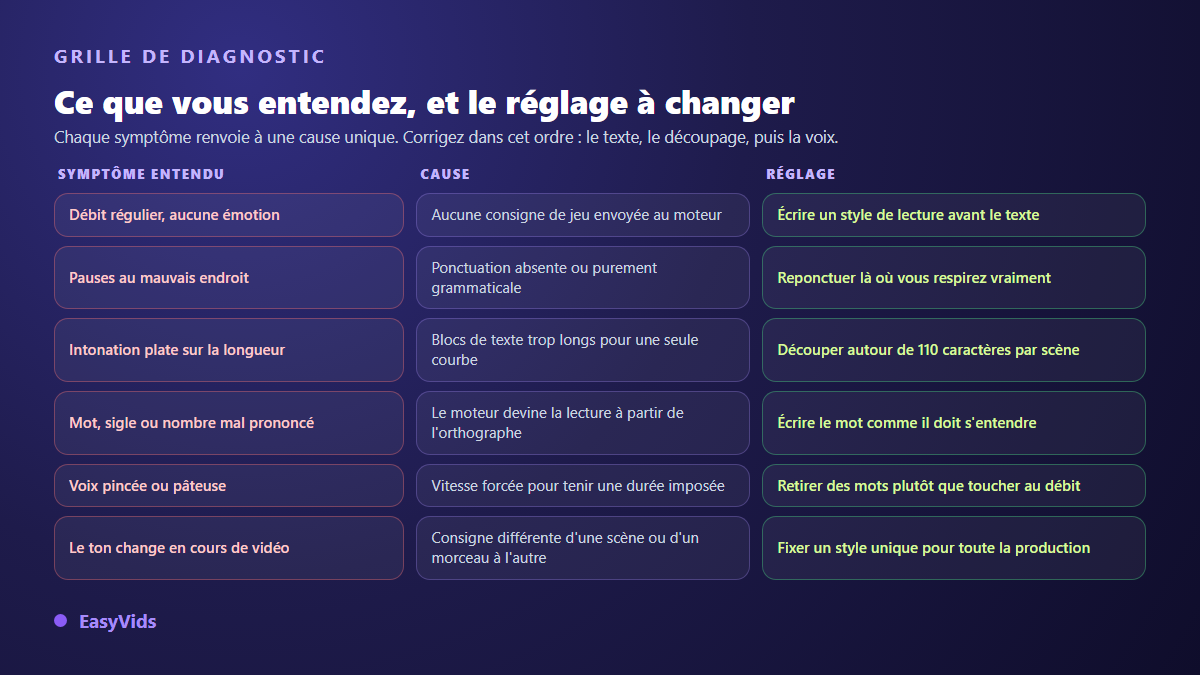 GRILLE DE DIAGNOSTIC

Ce que vous entendez, et le réglage à changer

Chaque symptôme renvoie à une cause unique. Corrigez dans cet ordre : le texte, le découpage, puis la voix.

| SYMPTÔME ENTENDU | CAUSE | RÉGLAGE |
|---|---|---|
| Débit régulier, aucune émotion | Aucune consigne de jeu envoyée au moteur | Écrire un style de lecture avant le texte |
| Pauses au mauvais endroit | Ponctuation absente ou purement grammaticale | Reponctuer là où vous respirez vraiment |
| Intonation plate sur la longueur | Blocs de texte trop longs pour une seule courbe | Découper autour de 110 caractères par scène |
| Mot, sigle ou nombre mal prononcé | Le moteur devine la lecture à partir de l'orthographe | Écrire le mot comme il doit s'entendre |
| Voix pincée ou pâteuse | Vitesse forcée pour tenir une durée imposée | Retirer des mots plutôt que toucher au débit |
| Le ton change en cours de vidéo | Consigne différente d'une scène ou d'un morceau à l'autre | Fixer un style unique pour toute la production |

EasyVids